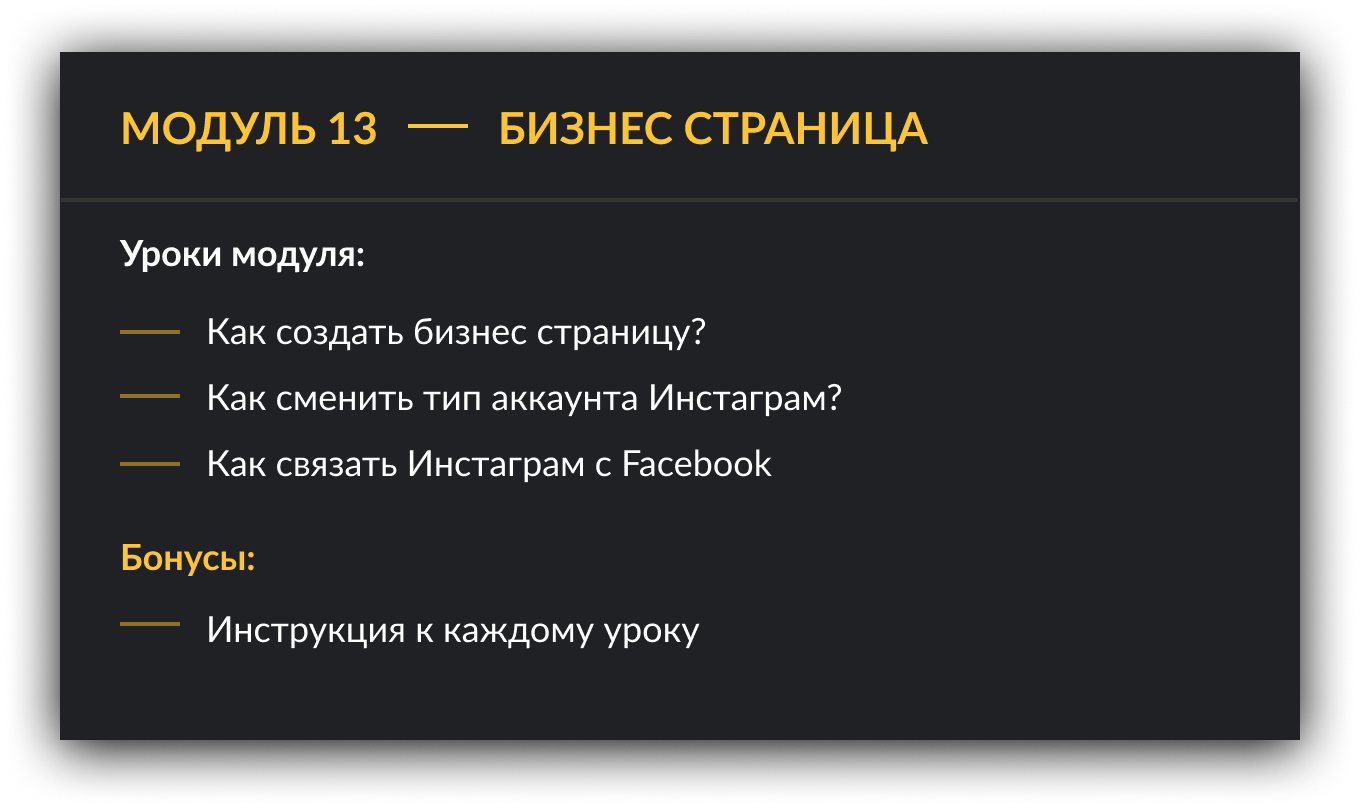 МОДУЛЬ 13 — БИЗНЕС СТРАНИЦА

Уроки модуля:

— Как создать бизнес страницу?

— Как сменить тип аккаунта Инстаграм?

— Как связать Инстаграм с Facebook

Бонусы:

— Инструкция к каждому уроку